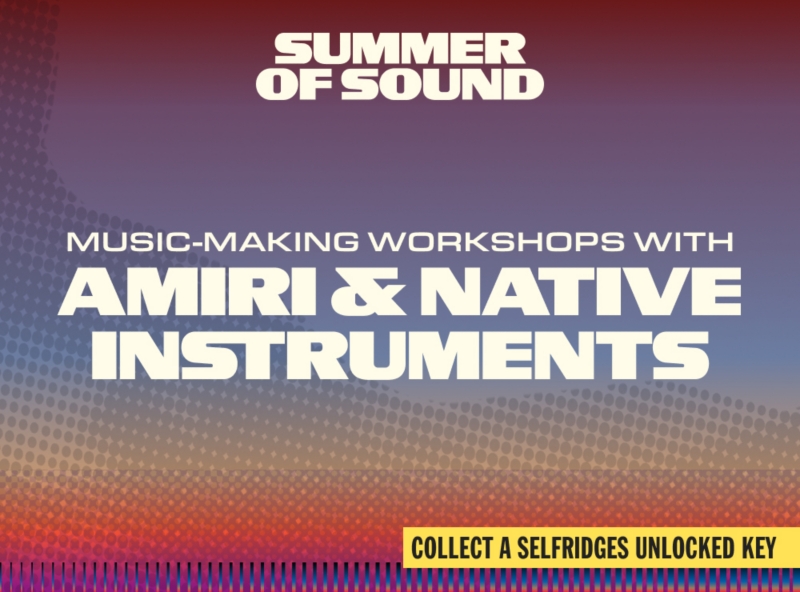 SUMMER OF SOUND

MUSIC-MAKING WORKSHOPS WITH
AMIRI & NATIVE INSTRUMENTS

COLLECT A SELFRIDGES UNLOCKED KEY